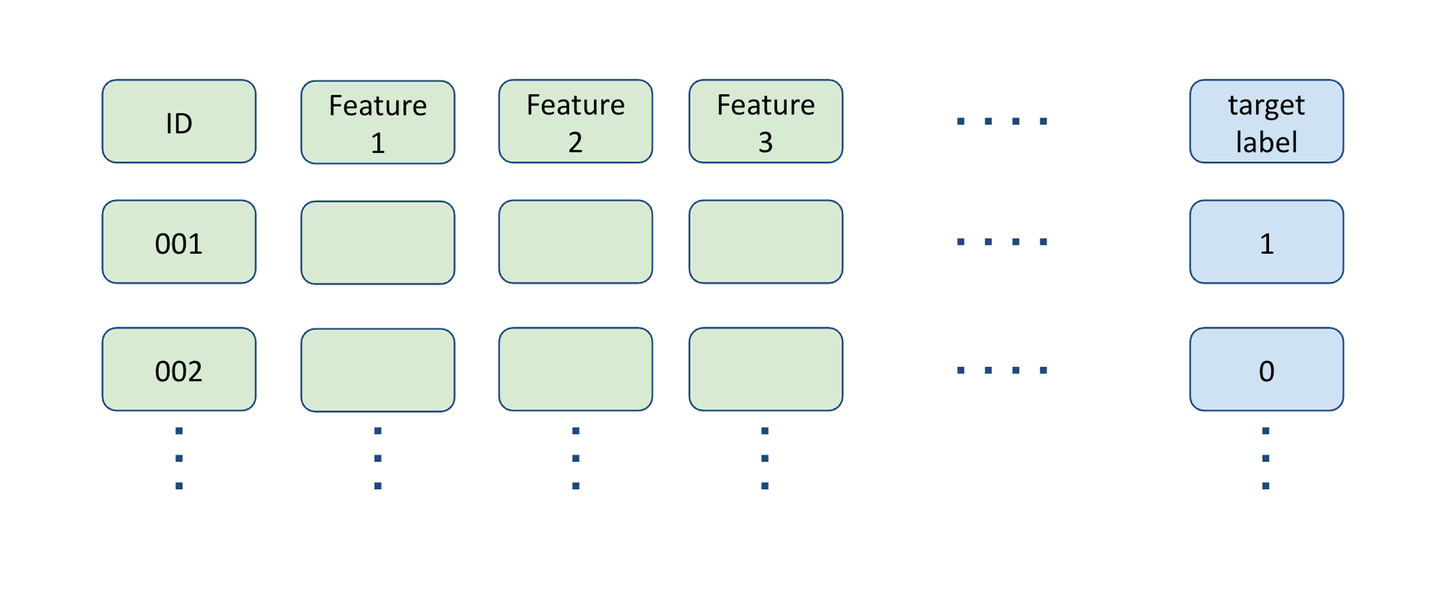 | ID | Feature 1 | Feature 2 | Feature 3 | .... | target label |
|---|---|---|---|---|---|
| 001 | | | | .... | 1 |
| 002 | | | | .... | 0 |
| ⋮ | ⋮ | ⋮ | ⋮ | | ⋮ |